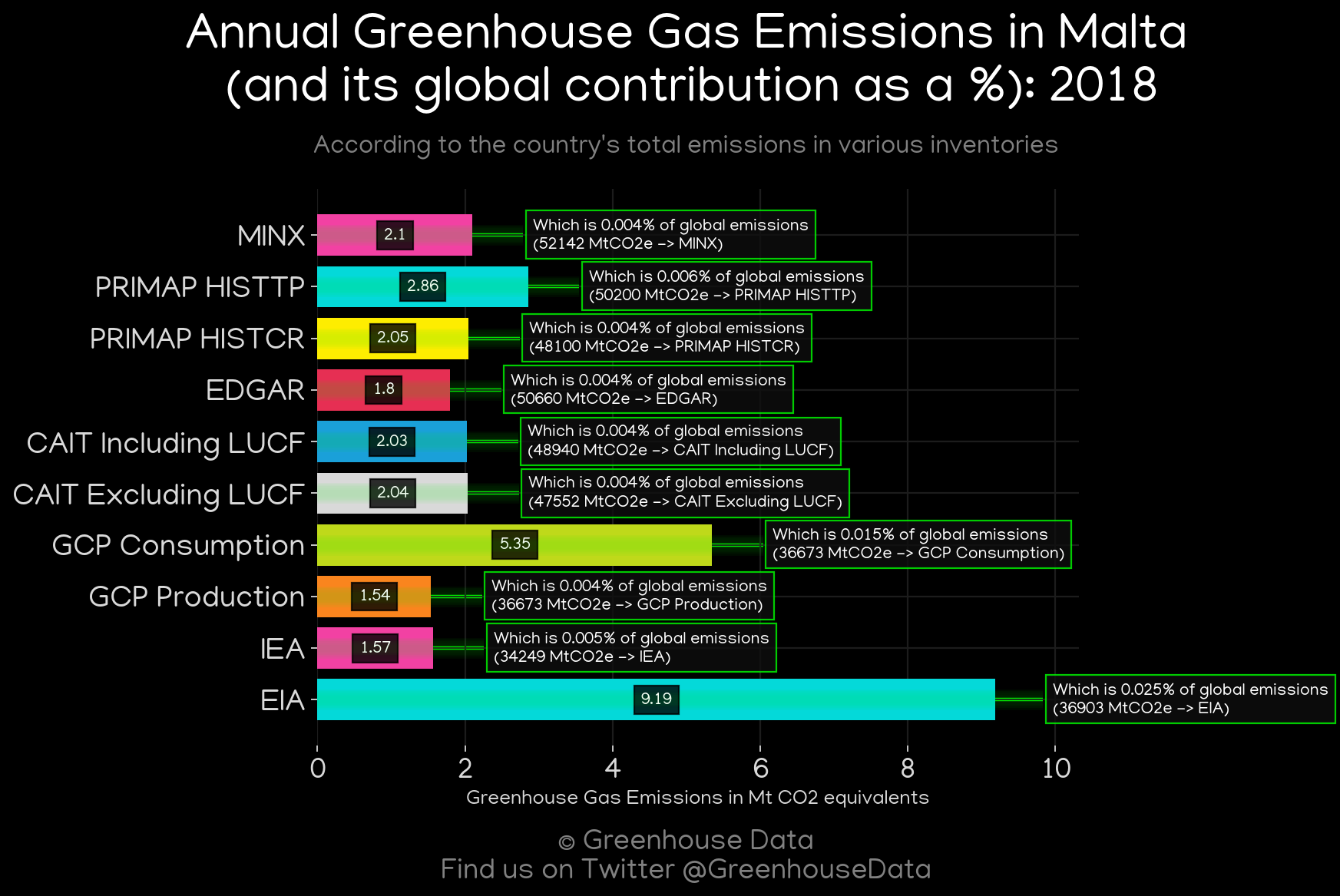 Annual Greenhouse Gas Emissions in Malta (and its global contribution as a %): 2018

According to the country's total emissions in various inventories

MINX
2.1
Which is 0.004% of global emissions (52142 MtCO2e -> MINX)

PRIMAP HISTTP
2.86
Which is 0.006% of global emissions (50200 MtCO2e -> PRIMAP HISTTP)

PRIMAP HISTCR
2.05
Which is 0.004% of global emissions (48100 MtCO2e -> PRIMAP HISTCR)

EDGAR
1.8
Which is 0.004% of global emissions (50660 MtCO2e -> EDGAR)

CAIT Including LUCF
2.03
Which is 0.004% of global emissions (48940 MtCO2e -> CAIT Including LUCF)

CAIT Excluding LUCF
2.04
Which is 0.004% of global emissions (47552 MtCO2e -> CAIT Excluding LUCF)

GCP Consumption
5.35
Which is 0.015% of global emissions (36673 MtCO2e -> GCP Consumption)

GCP Production
1.54
Which is 0.004% of global emissions (36673 MtCO2e -> GCP Production)

IEA
1.57
Which is 0.005% of global emissions (34249 MtCO2e -> IEA)

EIA
9.19
Which is 0.025% of global emissions (36903 MtCO2e -> EIA)

0 2 4 6 8 10
Greenhouse Gas Emissions in Mt CO2 equivalents

© Greenhouse Data
Find us on Twitter @GreenhouseData